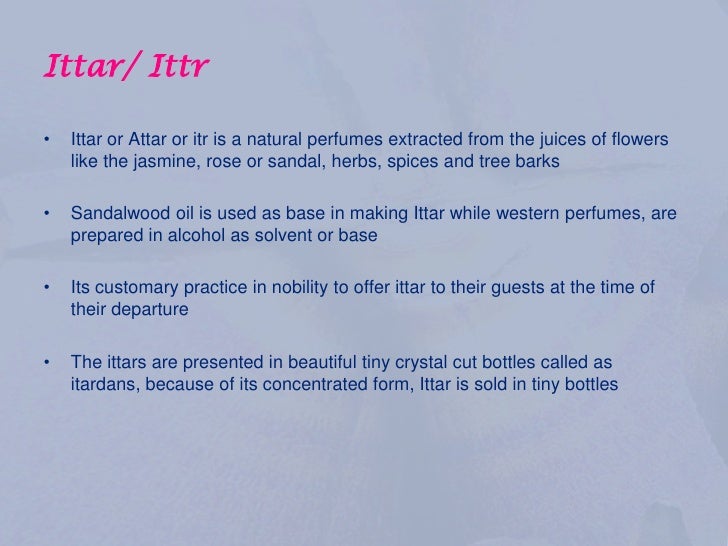 Ittar/ Ittr

• Ittar or Attar or itr is a natural perfumes extracted from the juices of flowers like the jasmine, rose or sandal, herbs, spices and tree barks

• Sandalwood oil is used as base in making Ittar while western perfumes, are prepared in alcohol as solvent or base

• Its customary practice in nobility to offer ittar to their guests at the time of their departure

• The ittars are presented in beautiful tiny crystal cut bottles called as itardans, because of its concentrated form, Ittar is sold in tiny bottles